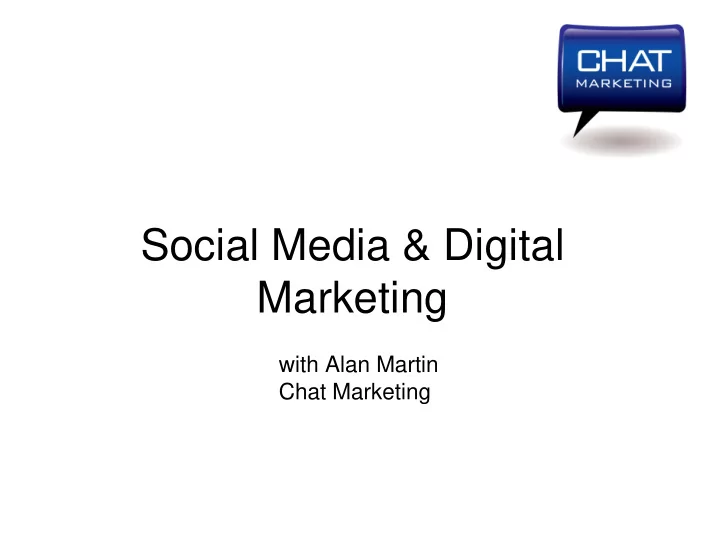 CHAT
MARKETING

Social Media & Digital Marketing

with Alan Martin
Chat Marketing